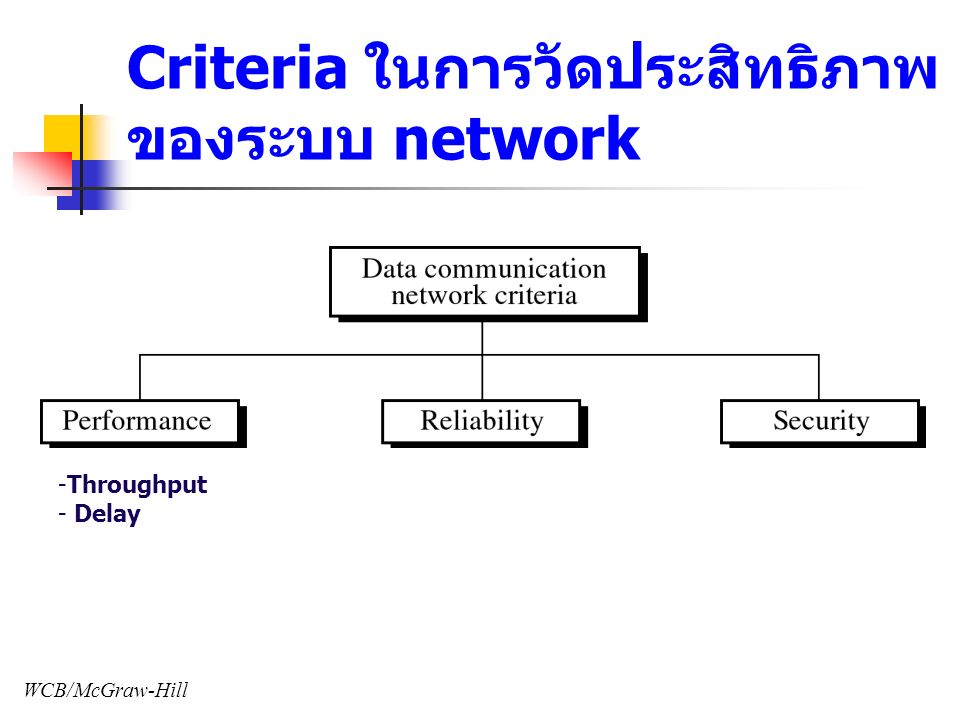 Criteria ในการวัดประสิทธิภาพของระบบ network

Data communication network criteria

Performance

Reliability

Security

-Throughput
- Delay

WCB/McGraw-Hill